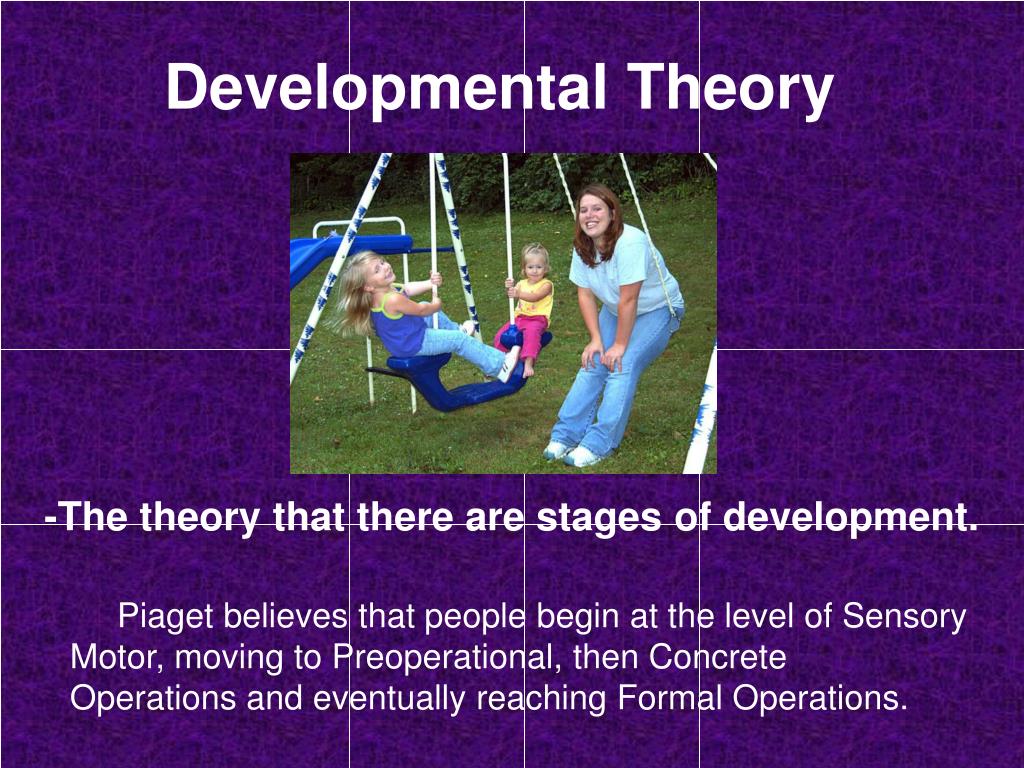 Developmental Theory

-The theory that there are stages of development.

Piaget believes that people begin at the level of Sensory Motor, moving to Preoperational, then Concrete Operations and eventually reaching Formal Operations.